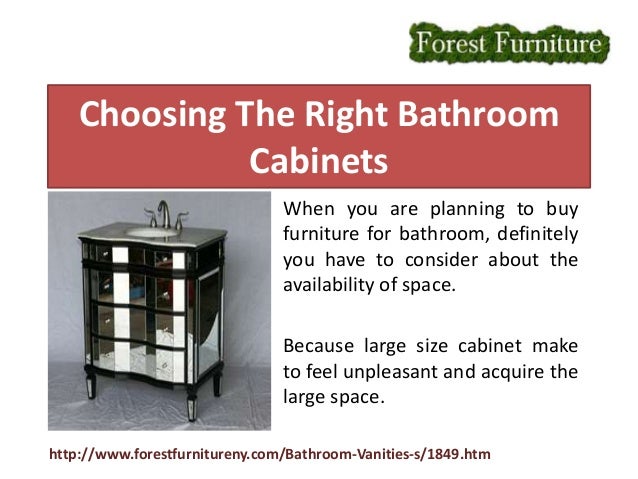 Forest Furniture

Choosing The Right Bathroom Cabinets

When you are planning to buy furniture for bathroom, definitely you have to consider about the availability of space.

Because large size cabinet make to feel unpleasant and acquire the large space.

http://www.forestfurnitureny.com/Bathroom-Vanities-s/1849.htm